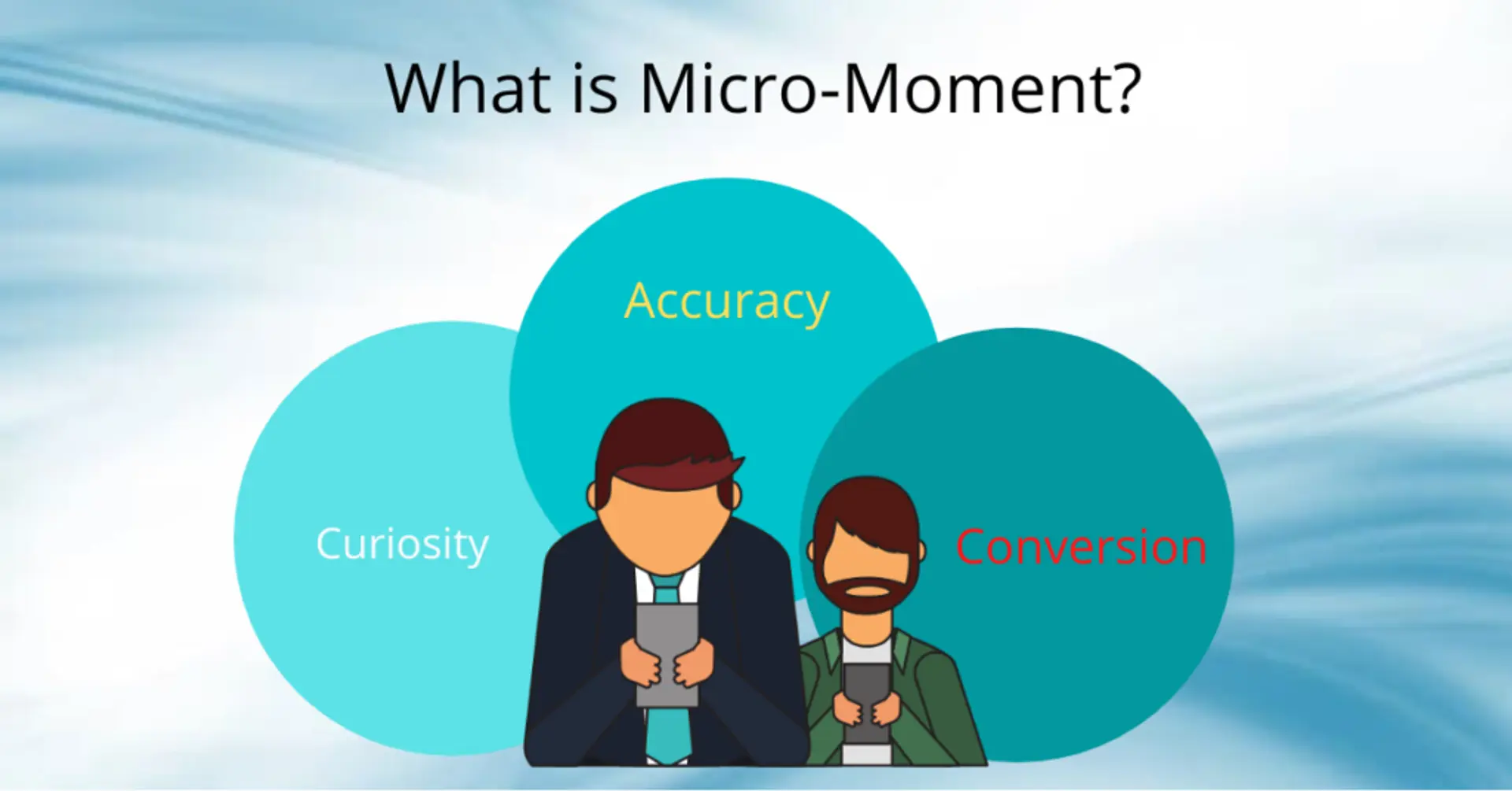 What is Micro-Moment?

Accuracy

Curiosity

Conversion